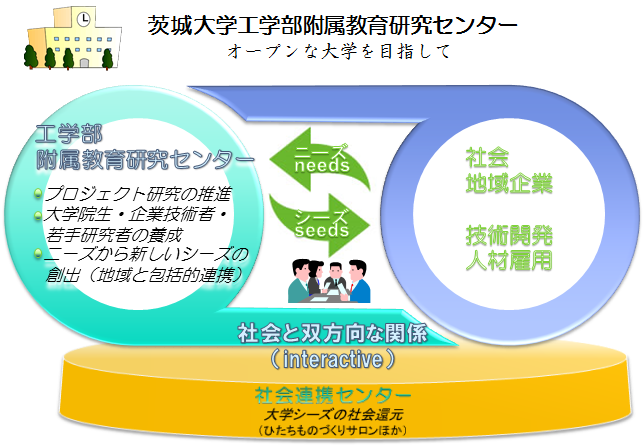 茨城大学工学部附属教育研究センター
オープンな大学を目指して

工学部
附属教育研究センター

プロジェクト研究の推進
大学院生・企業技術者・若手研究者の養成
ニーズから新しいシーズの創出（地域と包括的連携）

ニーズ
needs

シーズ
seeds

社会
地域企業

技術開発
人材雇用

社会と双方向な関係
（interactive）

社会連携センター
大学シーズの社会還元
（ひたちものづくりサロンほか）